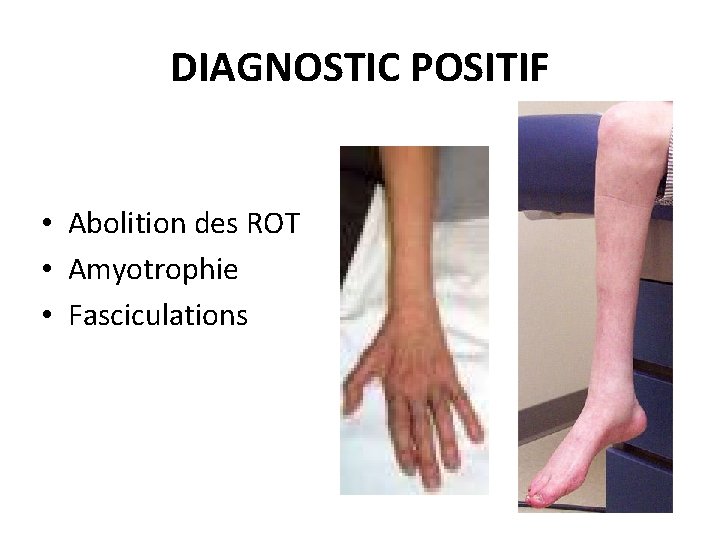 DIAGNOSTIC POSITIF

• Abolition des ROT
• Amyotrophie
• Fasciculations